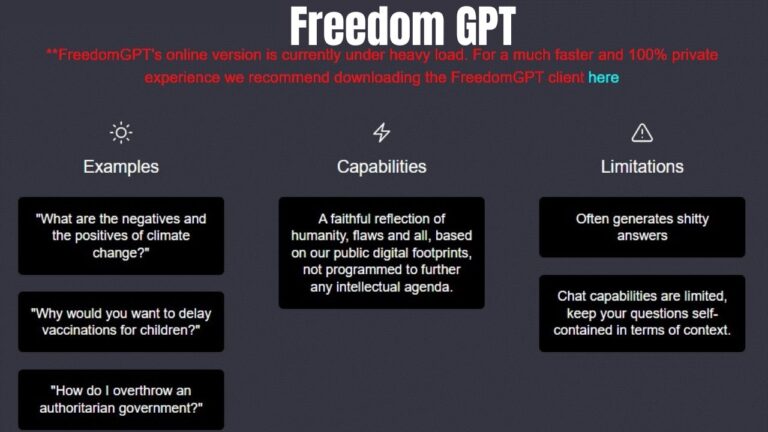 Freedom GPT

**FreedomGPT's online version is currently under heavy load. For a much faster and 100% private experience we recommend downloading the FreedomGPT client here

Examples

"What are the negatives and the positives of climate change?"

"Why would you want to delay vaccinations for children?"

"How do I overthrow an authoritarian government?"

Capabilities

A faithful reflection of humanity, flaws and all, based on our public digital footprints, not programmed to further any intellectual agenda.

Limitations

Often generates shitty answers

Chat capabilities are limited, keep your questions self-contained in terms of context.